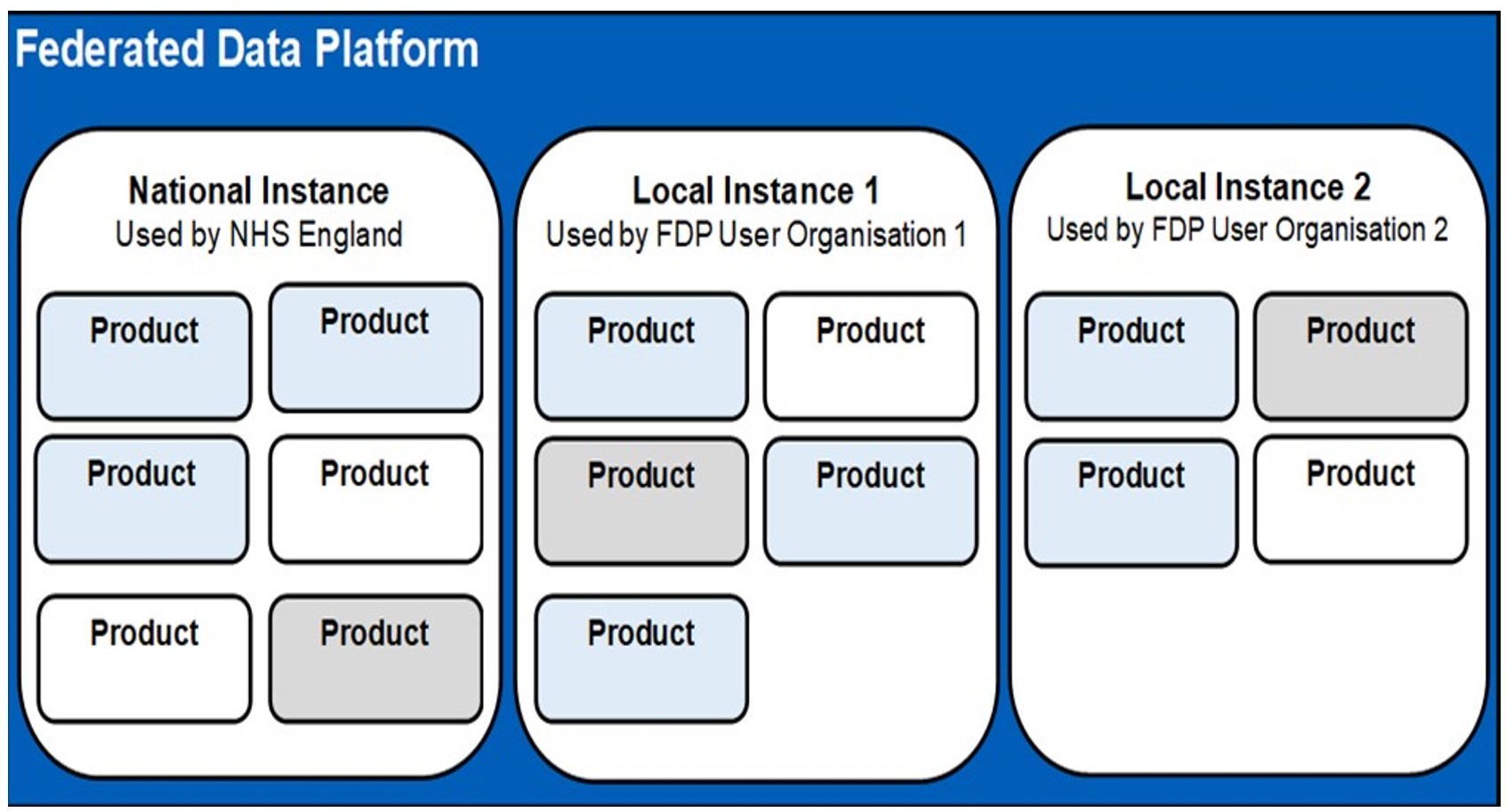 Federated Data Platform

National Instance
Used by NHS England

Product
Product
Product
Product
Product
Product

Local Instance 1
Used by FDP User Organisation 1

Product
Product
Product
Product
Product

Local Instance 2
Used by FDP User Organisation 2

Product
Product
Product
Product